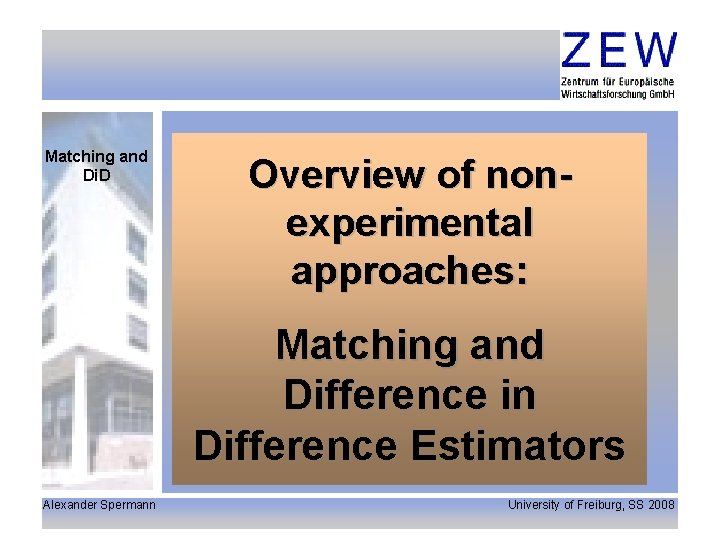 ZEW
Zentrum für Europäische Wirtschaftsforschung GmbH

Matching and DiD

Overview of non-experimental approaches:

Matching and Difference in Difference Estimators

Alexander Spermann

University of Freiburg, SS 2008